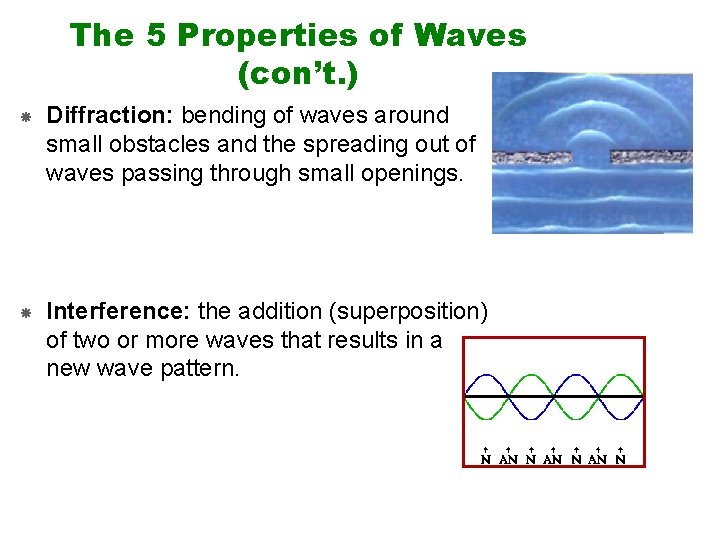 The 5 Properties of Waves (con't.)

Diffraction: bending of waves around small obstacles and the spreading out of waves passing through small openings.

Interference: the addition (superposition) of two or more waves that results in a new wave pattern.

N AN N AN N AN N